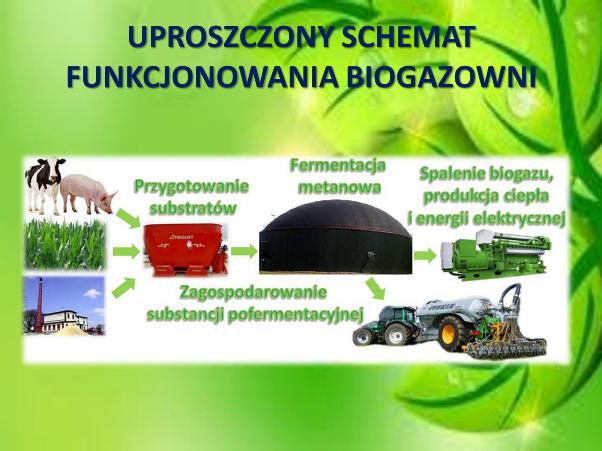 UPROSZCZONY SCHEMAT FUNKCJONOWANIA BIOGAZOWNI

Przygotowanie substratów

Fermentacja metanowa

Spalenie biogazu, produkcja ciepła i energii elektrycznej

Zagospodarowanie substancji pofermentacyjnej